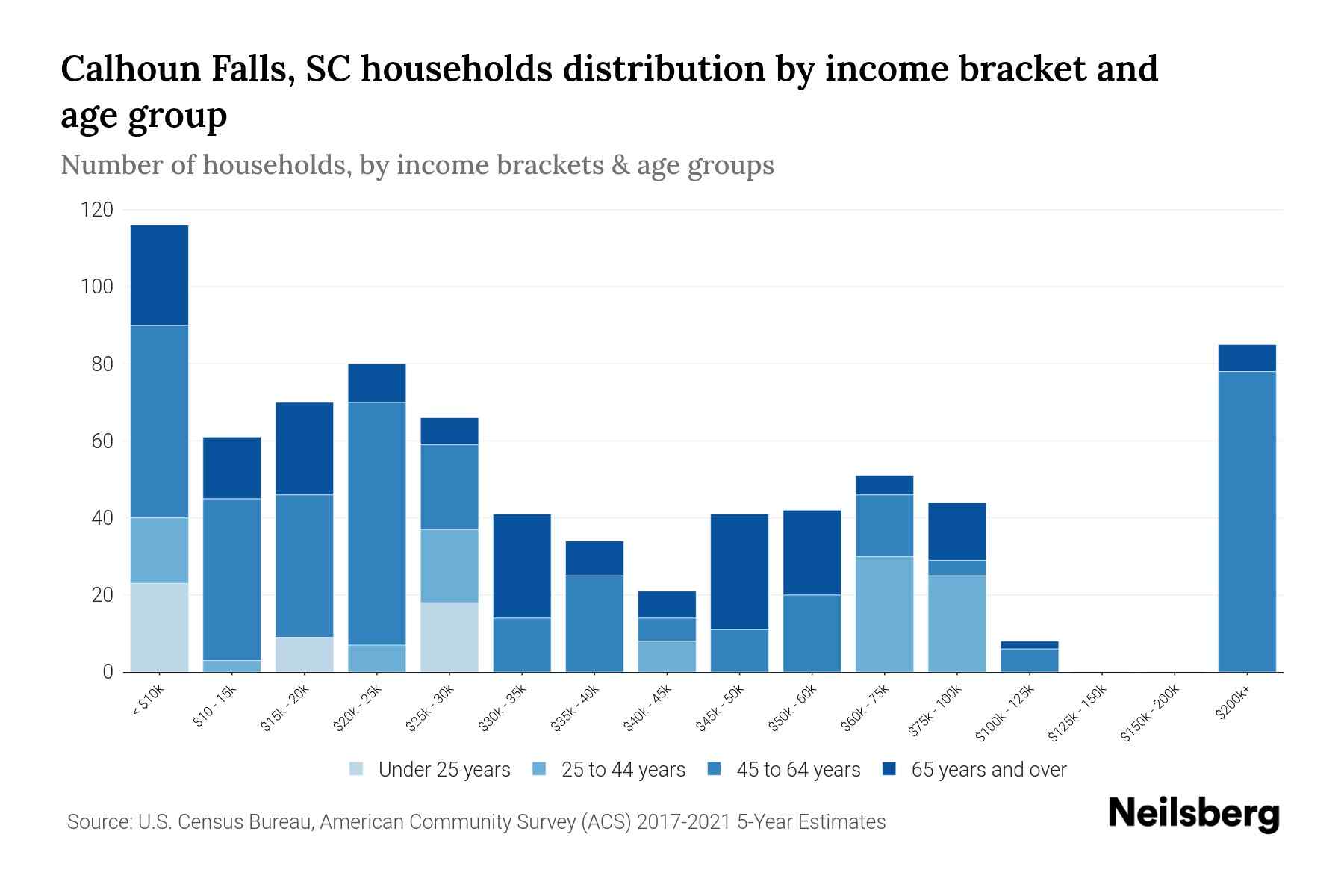 Calhoun Falls, SC households distribution by income bracket and age group

Number of households, by income brackets & age groups

120
100
80
60
40
20
0

< $10k
$10 - 15k
$15k - 20k
$20k - 25k
$25k - 30k
$30k - 35k
$35k - 40k
$40k - 45k
$45k - 50k
$50k - 60k
$60k - 75k
$75k - 100k
$100k - 125k
$125k - 150k
$150k - 200k
$200k+

Under 25 years
25 to 44 years
45 to 64 years
65 years and over

Source: U.S. Census Bureau, American Community Survey (ACS) 2017-2021 5-Year Estimates

Neilsberg